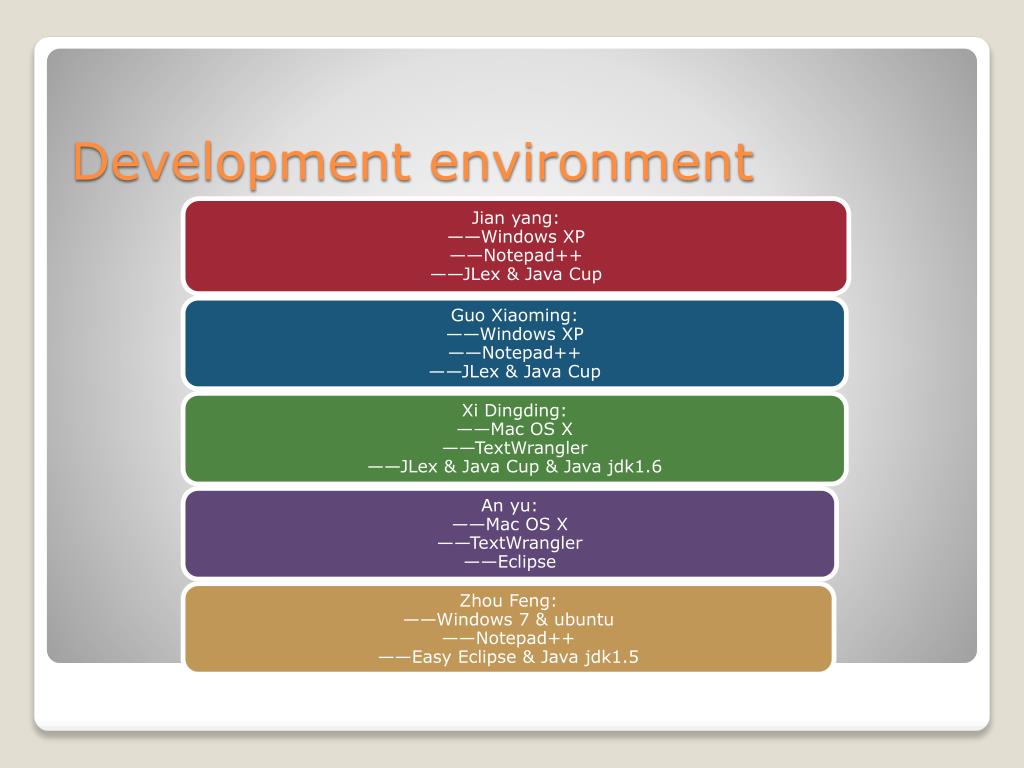 Development environment

Jian yang:
——Windows XP
——Notepad++
——JLex & Java Cup

Guo Xiaoming:
——Windows XP
——Notepad++
——JLex & Java Cup

Xi Dingding:
——Mac OS X
——TextWrangler
——JLex & Java Cup & Java jdk1.6

An yu:
——Mac OS X
——TextWrangler
——Eclipse

Zhou Feng:
——Windows 7 & ubuntu
——Notepad++
——Easy Eclipse & Java jdk1.5